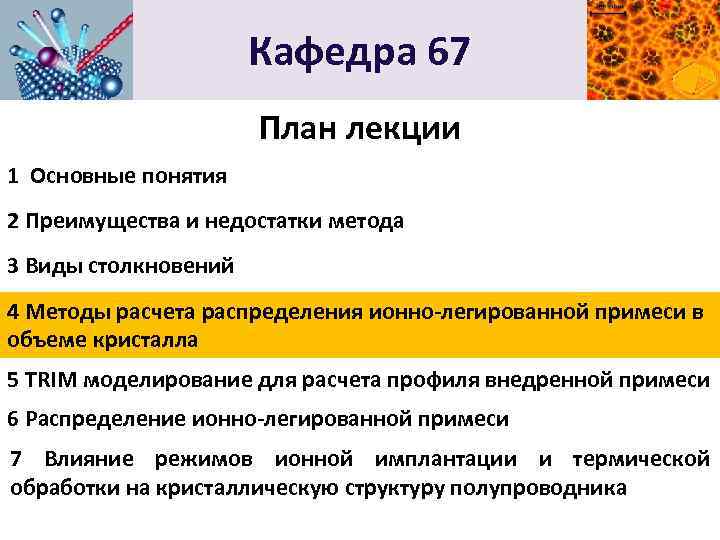 Кафедра 67

План лекции

1 Основные понятия

2 Преимущества и недостатки метода

3 Виды столкновений

4 Методы расчета распределения ионно-легированной примеси в объеме кристалла

5 TRIM моделирование для расчета профиля внедренной примеси

6 Распределение ионно-легированной примеси

7 Влияние режимов ионной имплантации и термической обработки на кристаллическую структуру полупроводника